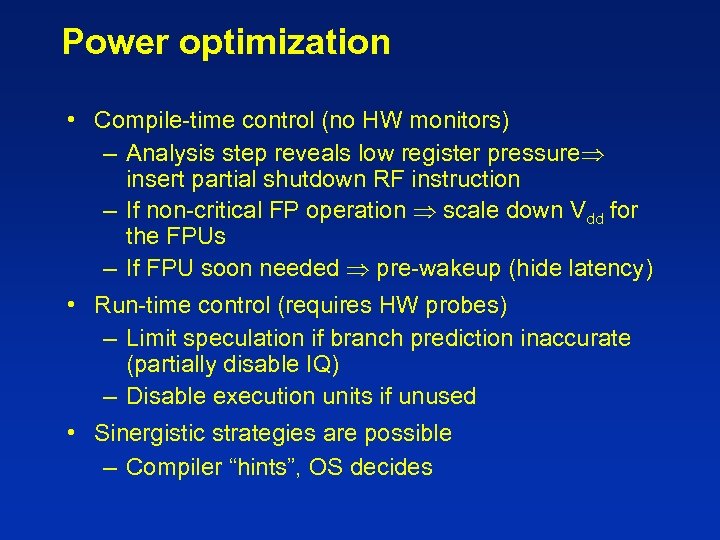 Power optimization

• Compile-time control (no HW monitors)
 – Analysis step reveals low register pressure$\Rightarrow$ insert partial shutdown RF instruction
 – If non-critical FP operation $\Rightarrow$ scale down $V_{dd}$ for the FPUs
 – If FPU soon needed $\Rightarrow$ pre-wakeup (hide latency)
• Run-time control (requires HW probes)
 – Limit speculation if branch prediction inaccurate (partially disable IQ)
 – Disable execution units if unused
• Sinergistic strategies are possible
 – Compiler “hints”, OS decides